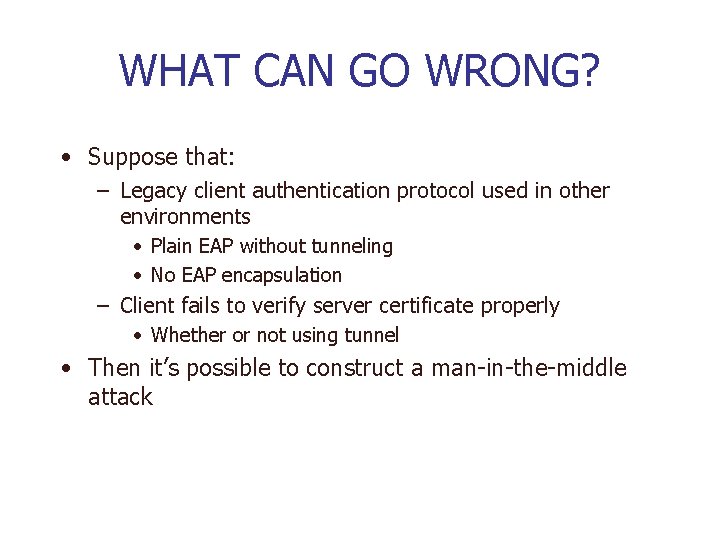 WHAT CAN GO WRONG?

• Suppose that:
– Legacy client authentication protocol used in other environments
• Plain EAP without tunneling
• No EAP encapsulation
– Client fails to verify server certificate properly
• Whether or not using tunnel
• Then it's possible to construct a man-in-the-middle attack